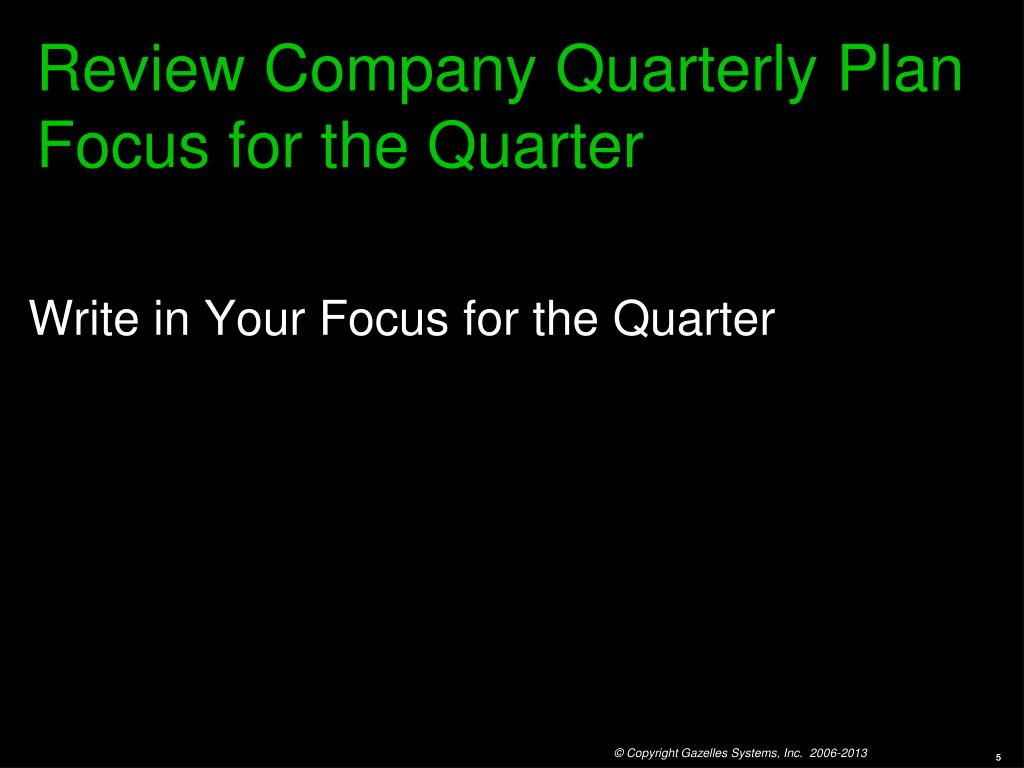 Review Company Quarterly Plan
Focus for the Quarter

Write in Your Focus for the Quarter

© Copyright Gazelles Systems, Inc. 2006-2013

5